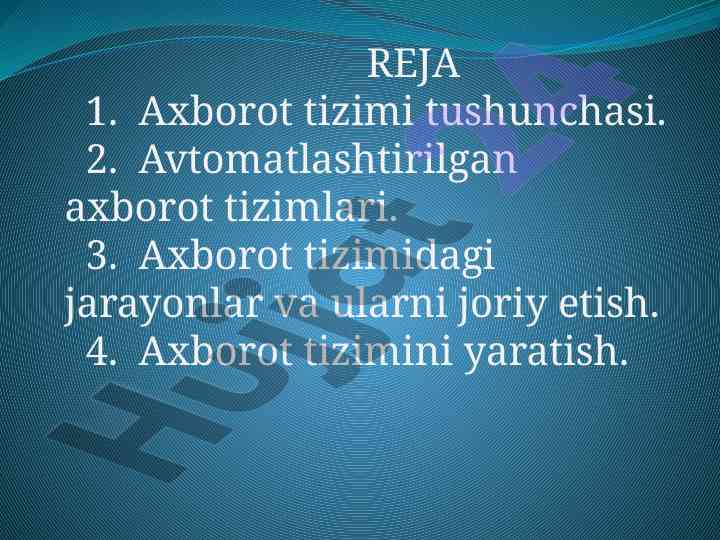 REJA

1. Axborot tizimi tushunchasi.
2. Avtomatlashtirilgan axborot tizimlari.
3. Axborot tizimidagi jarayonlar va ularni joriy etish.
4. Axborot tizimini yaratish.

Hujjat 24